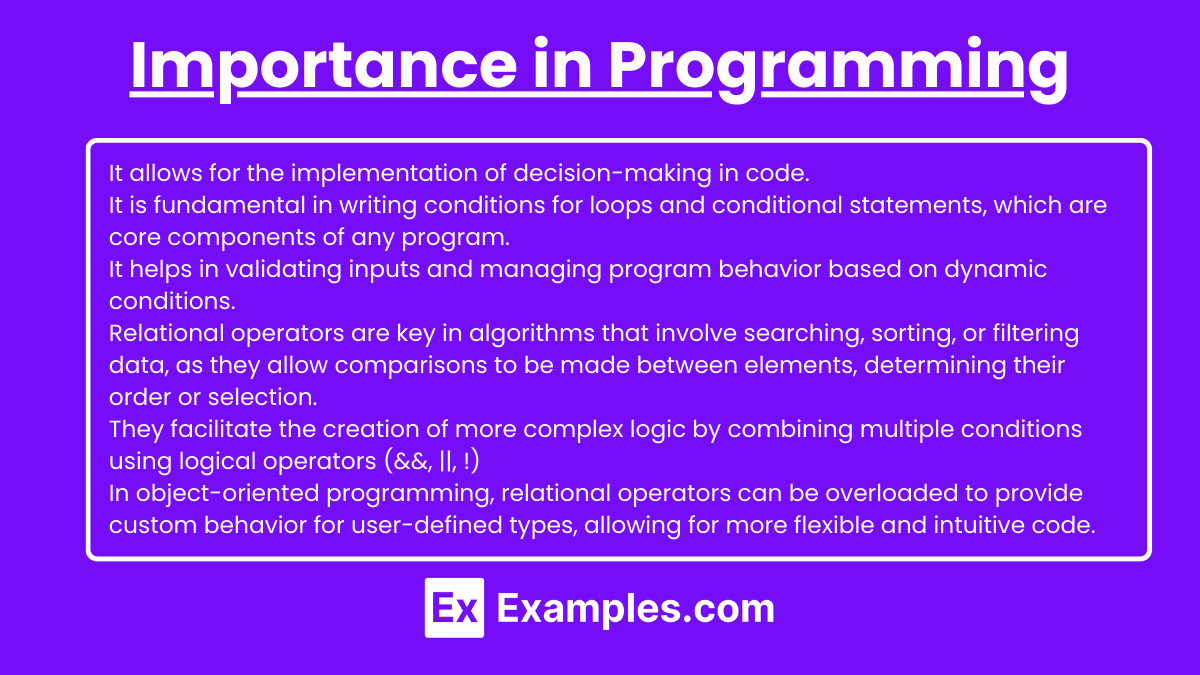 Importance in Programming

It allows for the implementation of decision-making in code.
It is fundamental in writing conditions for loops and conditional statements, which are core components of any program.
It helps in validating inputs and managing program behavior based on dynamic conditions.
Relational operators are key in algorithms that involve searching, sorting, or filtering data, as they allow comparisons to be made between elements, determining their order or selection.
They facilitate the creation of more complex logic by combining multiple conditions using logical operators (&&, ||, !)
In object-oriented programming, relational operators can be overloaded to provide custom behavior for user-defined types, allowing for more flexible and intuitive code.

Ex Examples.com